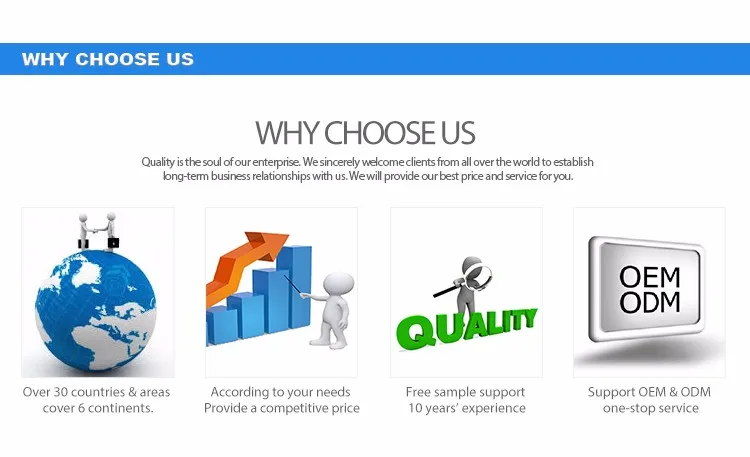 WHY CHOOSE US

WHY CHOOSE US

Quality is the soul of our enterprise. We sincerely welcome clients from all over the world to establish long-term business relationships with us. We will provide our best price and service for you.

Over 30 countries & areas cover 6 continents.

According to your needs Provide a competitive price

QUALITY

Free sample support 10 years' experience

OEM ODM

Support OEM & ODM one-stop service